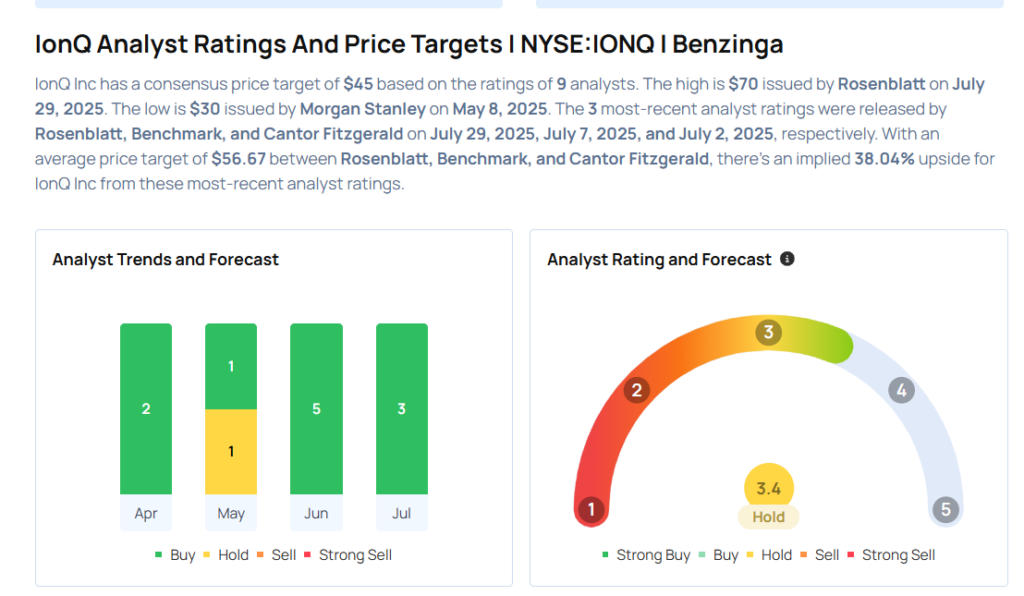 IonQ Analyst Ratings And Price Targets | NYSE:IONQ | Benzinga

IonQ Inc has a consensus price target of $45 based on the ratings of 9 analysts. The high is $70 issued by Rosenblatt on July 29, 2025. The low is $30 issued by Morgan Stanley on May 8, 2025. The 3 most-recent analyst ratings were released by Rosenblatt, Benchmark, and Cantor Fitzgerald on July 29, 2025, July 7, 2025, and July 2, 2025, respectively. With an average price target of $56.67 between Rosenblatt, Benchmark, and Cantor Fitzgerald, there's an implied 38.04% upside for IonQ Inc from these most-recent analyst ratings.

Analyst Trends and Forecast

2
1
1
5
3
Apr
May
Jun
Jul

Buy Hold Sell Strong Sell

Analyst Rating and Forecast

1
2
3
4
5
3.4
Hold

Strong Buy Buy Hold Sell Strong Sell